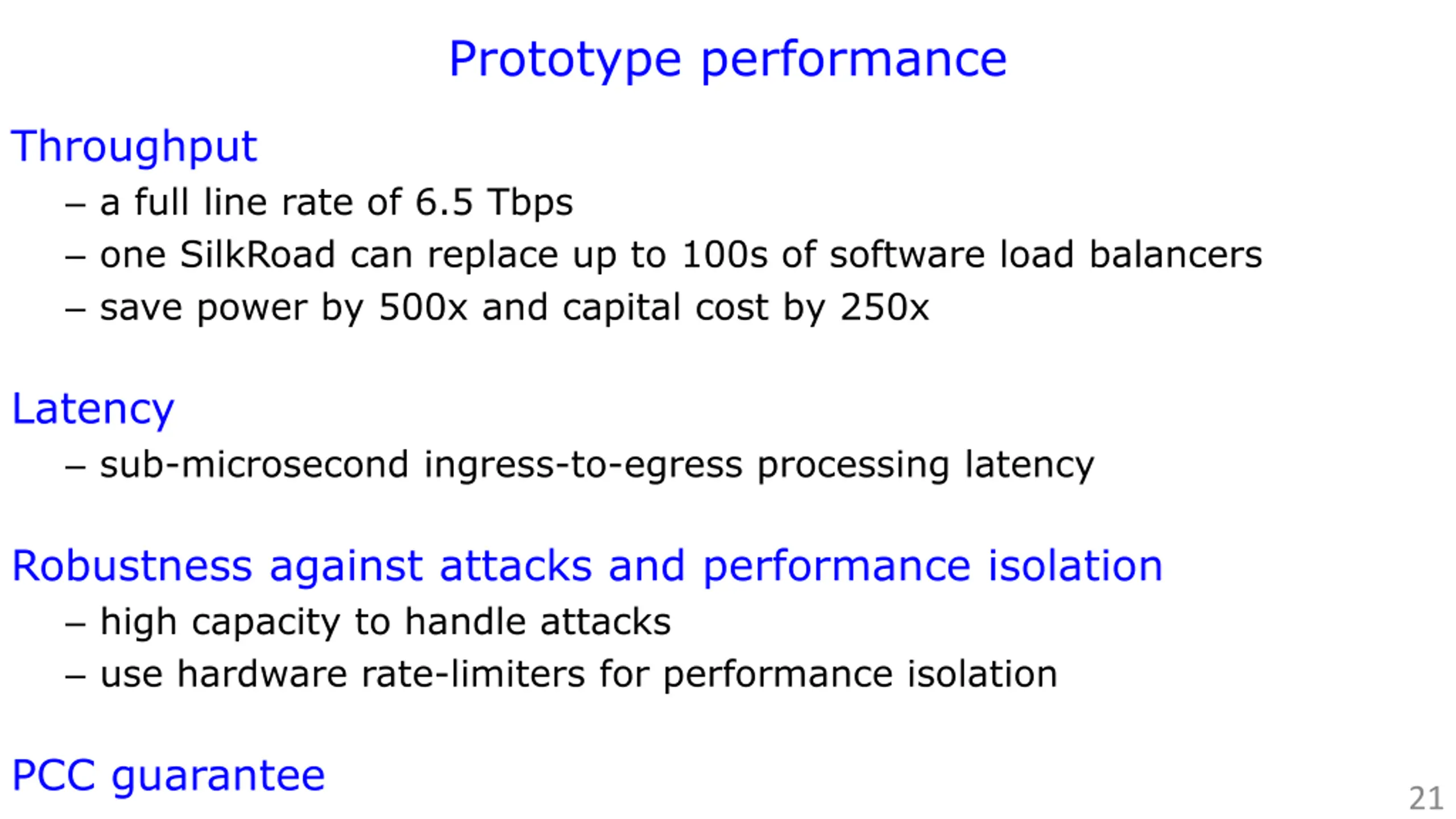 Prototype performance

Throughput
– a full line rate of 6.5 Tbps
– one SilkRoad can replace up to 100s of software load balancers
– save power by 500x and capital cost by 250x

Latency
– sub-microsecond ingress-to-egress processing latency

Robustness against attacks and performance isolation
– high capacity to handle attacks
– use hardware rate-limiters for performance isolation

PCC guarantee

21